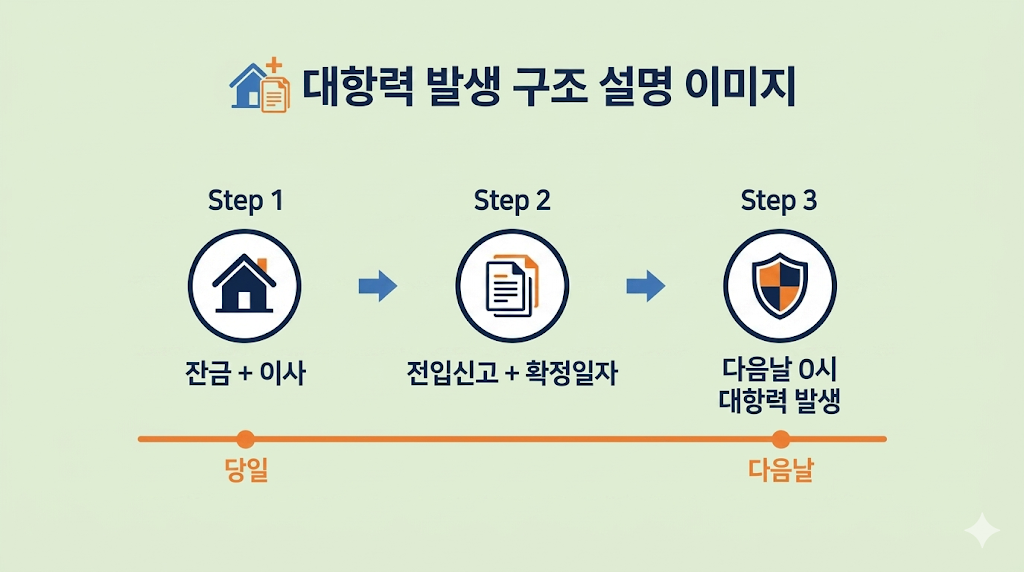 대항력 발생 구조 설명 이미지

Step 1

잔금 + 이사

Step 2

전입신고 + 확정일자

Step 3

다음날 0시 대항력 발생

당일

다음날